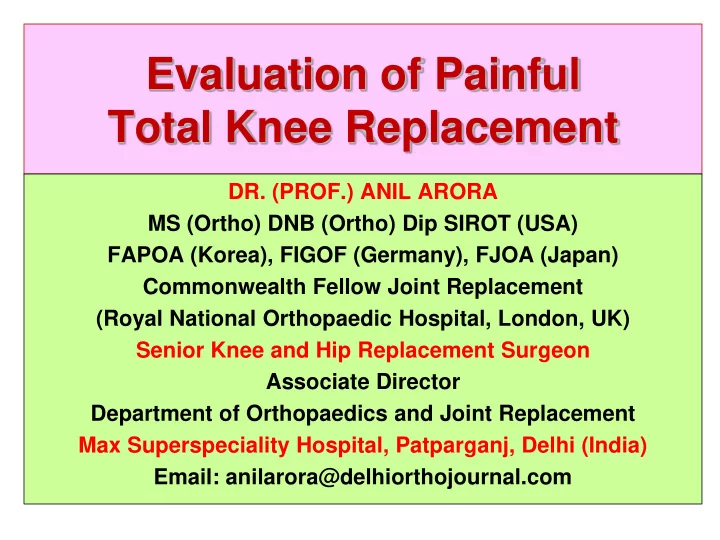 Evaluation of Painful Total Knee Replacement

DR. (PROF.) ANIL ARORA
MS (Ortho) DNB (Ortho) Dip SIROT (USA)
FAPOA (Korea), FIGOF (Germany), FJOA (Japan)
Commonwealth Fellow Joint Replacement
(Royal National Orthopaedic Hospital, London, UK)
Senior Knee and Hip Replacement Surgeon
Associate Director
Department of Orthopaedics and Joint Replacement
Max Superspeciality Hospital, Patparganj, Delhi (India)
Email: anilarora@delhiorthojournal.com